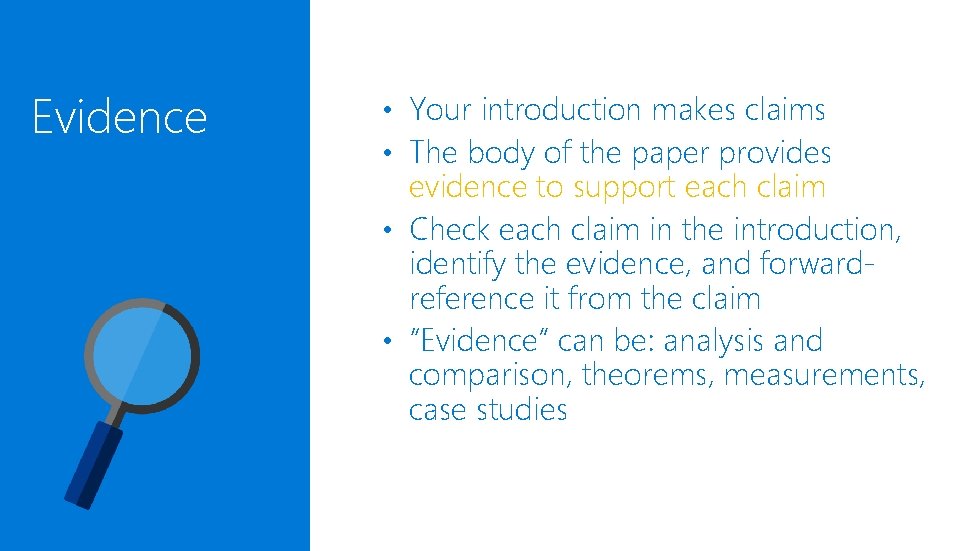 Evidence

• Your introduction makes claims
• The body of the paper provides evidence to support each claim
• Check each claim in the introduction, identify the evidence, and forward-reference it from the claim
• "Evidence" can be: analysis and comparison, theorems, measurements, case studies